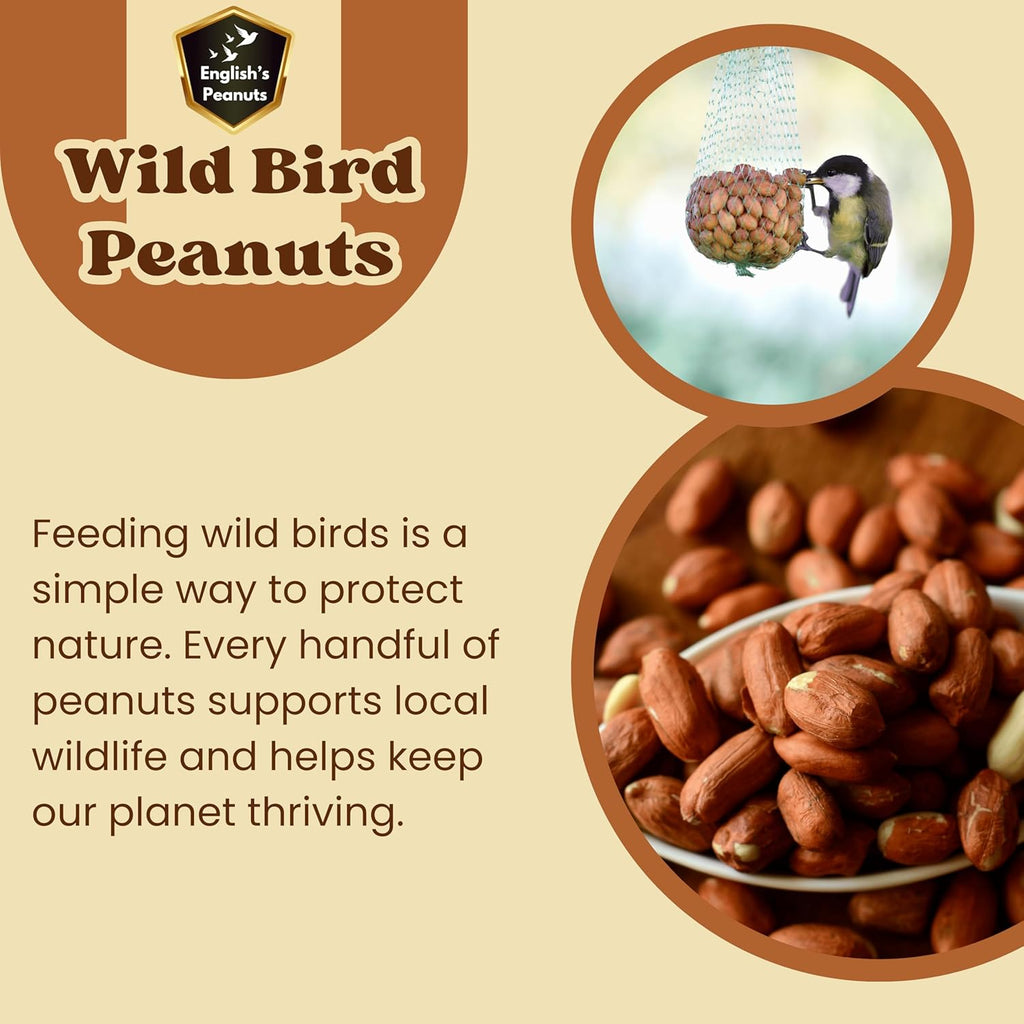 English's Peanuts

Wild Bird Peanuts

Feeding wild birds is a simple way to protect nature. Every handful of peanuts supports local wildlife and helps keep our planet thriving.